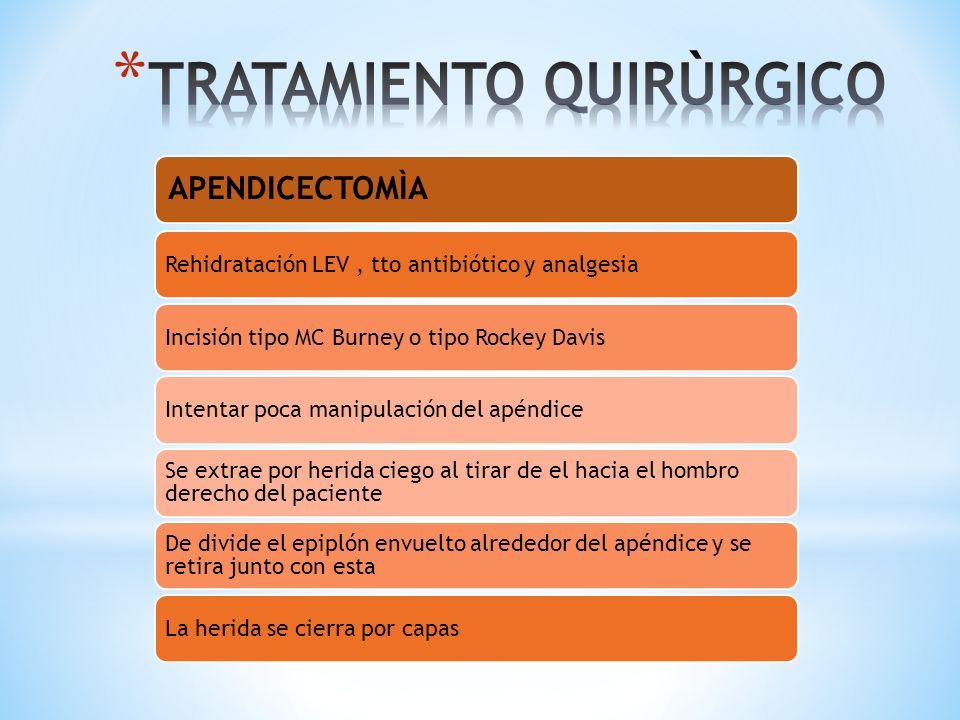 *TRATAMIENTO QUIRÙRGICO

APENDICECTOMÌA

Rehidratación LEV , tto antibiótico y analgesia

Incisión tipo MC Burney o tipo Rockey Davis

Intentar poca manipulación del apéndice

Se extrae por herida ciego al tirar de el hacia el hombro derecho del paciente

De divide el epiplón envuelto alrededor del apéndice y se retira junto con esta

La herida se cierra por capas